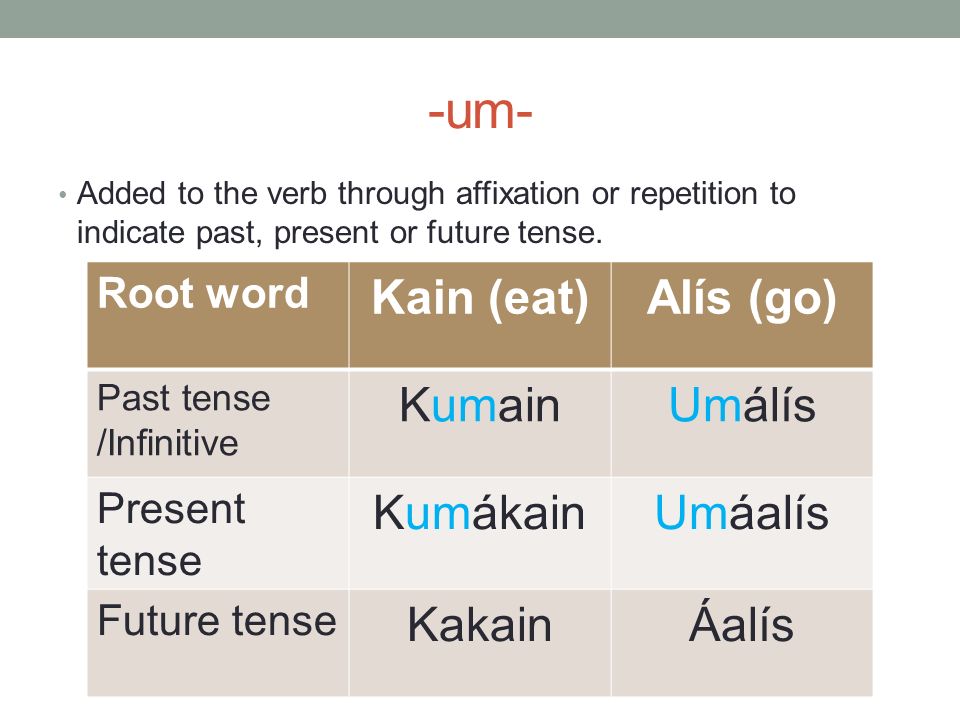 -um-

• Added to the verb through affixation or repetition to indicate past, present or future tense.

| Root word | Kain (eat) | Alís (go) |
|---|---|---|
| Past tense /Infinitive | Kumain | Umálís |
| Present tense | Kumákain | Umáalís |
| Future tense | Kakain | Áalís |